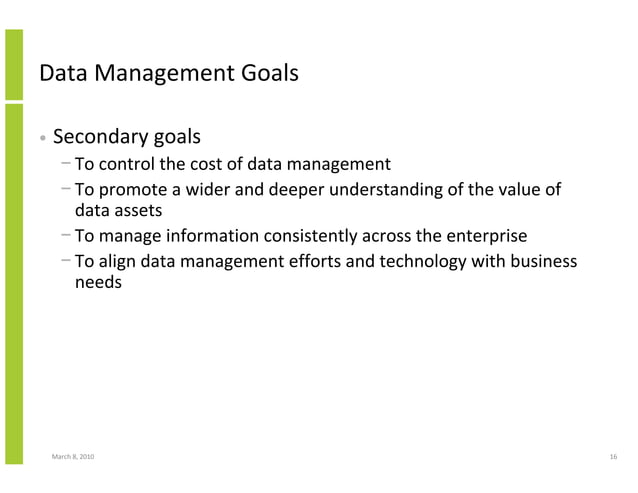 Data Management Goals

• Secondary goals
  – To control the cost of data management
  – To promote a wider and deeper understanding of the value of data assets
  – To manage information consistently across the enterprise
  – To align data management efforts and technology with business needs

March 8, 2010

16